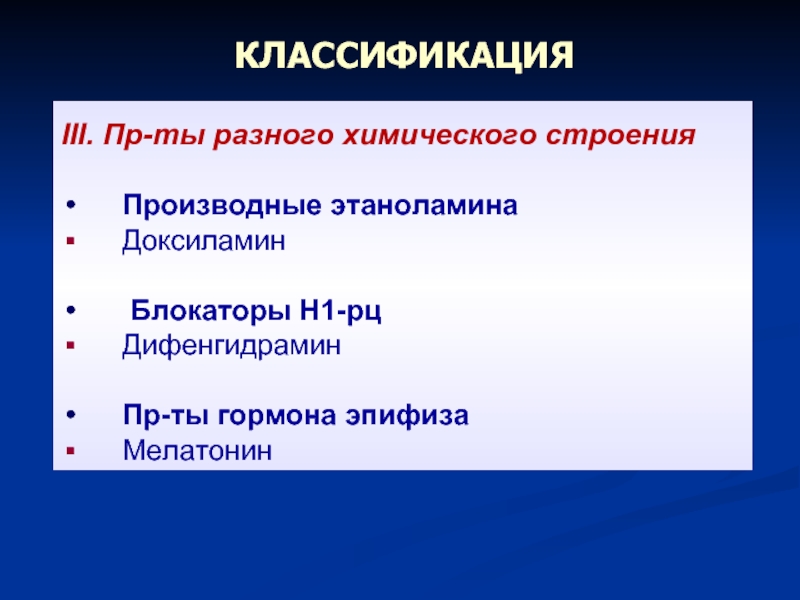 КЛАССИФИКАЦИЯ

III. Пр-ты разного химического строения

• Производные этаноламина
▪ Доксиламин

• Блокаторы Н1-рц
▪ Дифенгидрамин

• Пр-ты гормона эпифиза
▪ Мелатонин